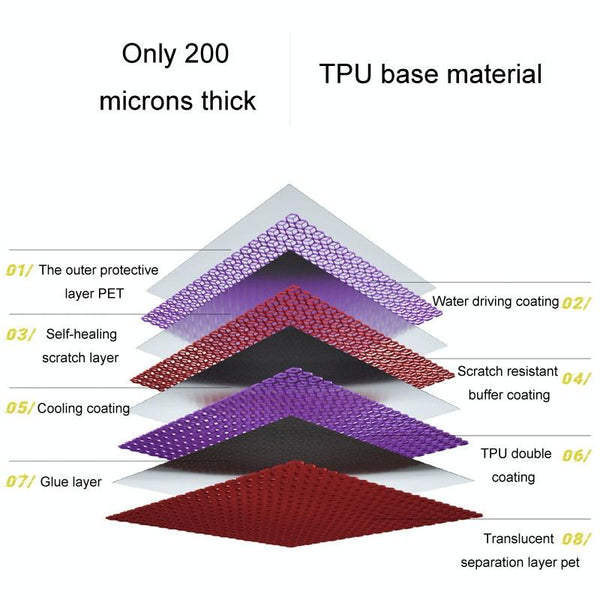 Only 200 microns thick

TPU base material

01/ The outer protective layer PET

Water driving coating 02/

03/ Self-healing scratch layer

Scratch resistant buffer coating 04/

05/ Cooling coating

TPU double coating 06/

07/ Glue layer

Translucent separation layer pet 08/